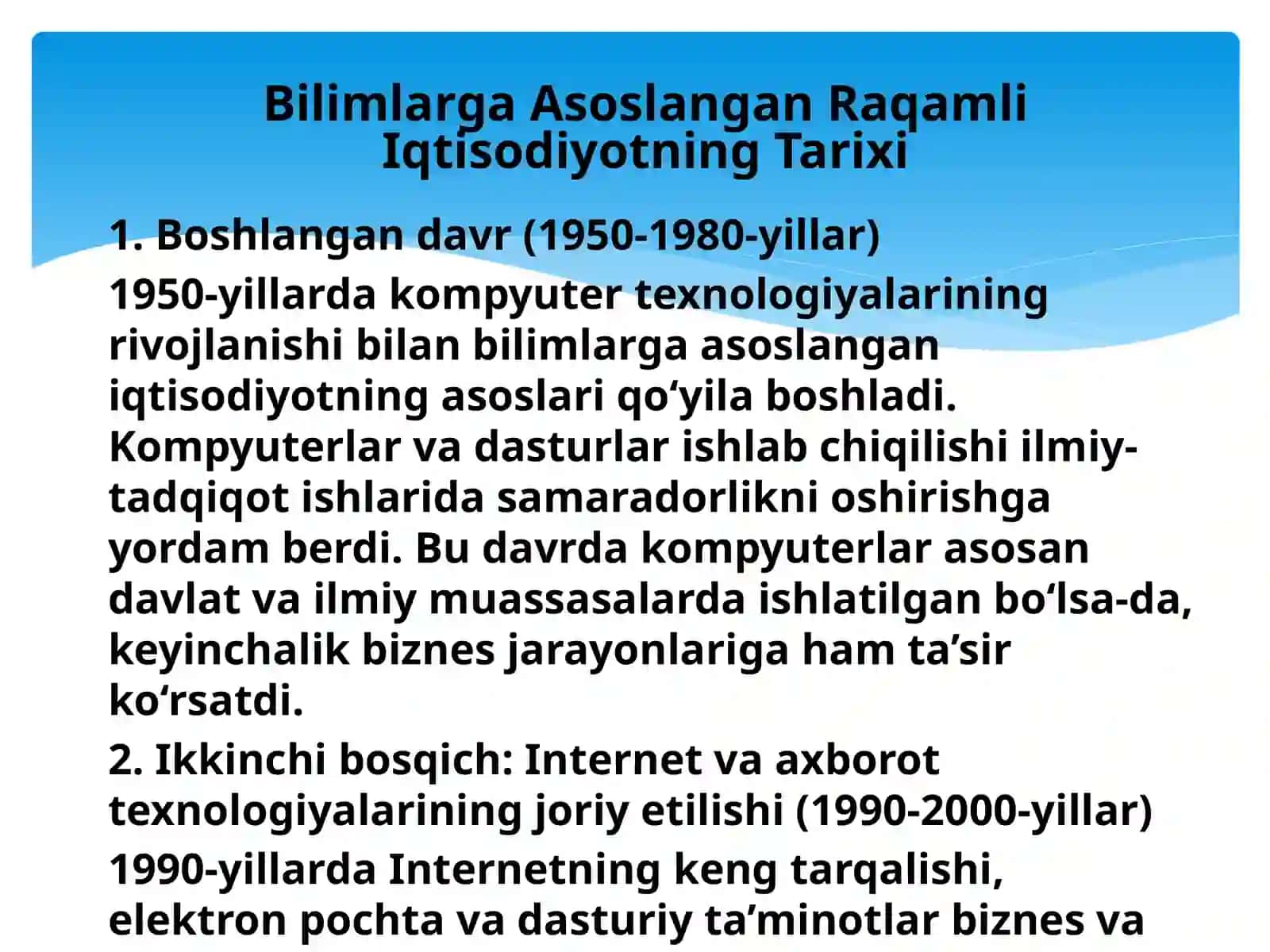 Bilimlarga Asoslangan Raqamli Iqtisodiyotning Tarixi

1. Boshlangan davr (1950-1980-yillar)

1950-yillarda kompyuter texnologiyalarining rivojlanishi bilan bilimlarga asoslangan iqtisodiyotning asoslari qo‘yila boshladi. Kompyuterlar va dasturlar ishlab chiqilishi ilmiy-tadqiqot ishlarida samaradorlikni oshirishga yordam berdi. Bu davrda kompyuterlar asosan davlat va ilmiy muassasalarda ishlatilgan bo‘lsa-da, keyinchalik biznes jarayonlariga ham ta’sir ko‘rsatdi.

2. Ikkinchi bosqich: Internet va axborot texnologiyalarining joriy etilishi (1990-2000-yillar)

1990-yillarda Internetning keng tarqalishi, elektron pochta va dasturiy ta’minotlar biznes va